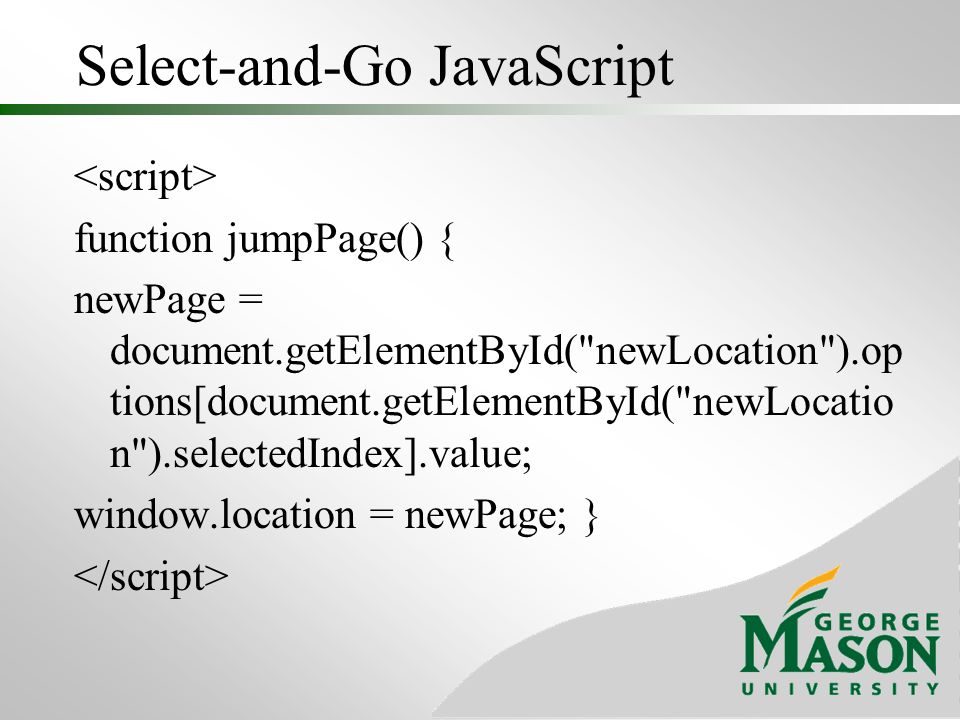 Select-and-Go JavaScript

<script>

function jumpPage() {

newPage = document.getElementById("newLocation").options[document.getElementById("newLocation").selectedIndex].value;

window.location = newPage; }

</script>

GEORGE MASON UNIVERSITY